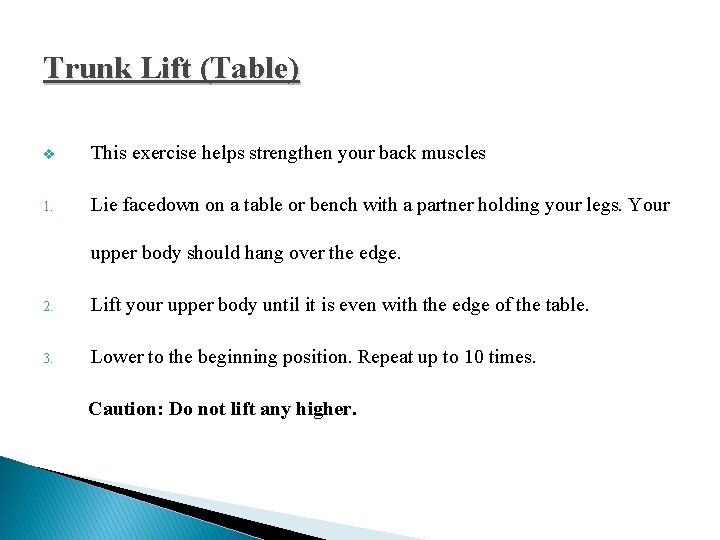 Trunk Lift (Table)

❖ This exercise helps strengthen your back muscles

1. Lie facedown on a table or bench with a partner holding your legs. Your upper body should hang over the edge.

2. Lift your upper body until it is even with the edge of the table.

3. Lower to the beginning position. Repeat up to 10 times.

Caution: Do not lift any higher.